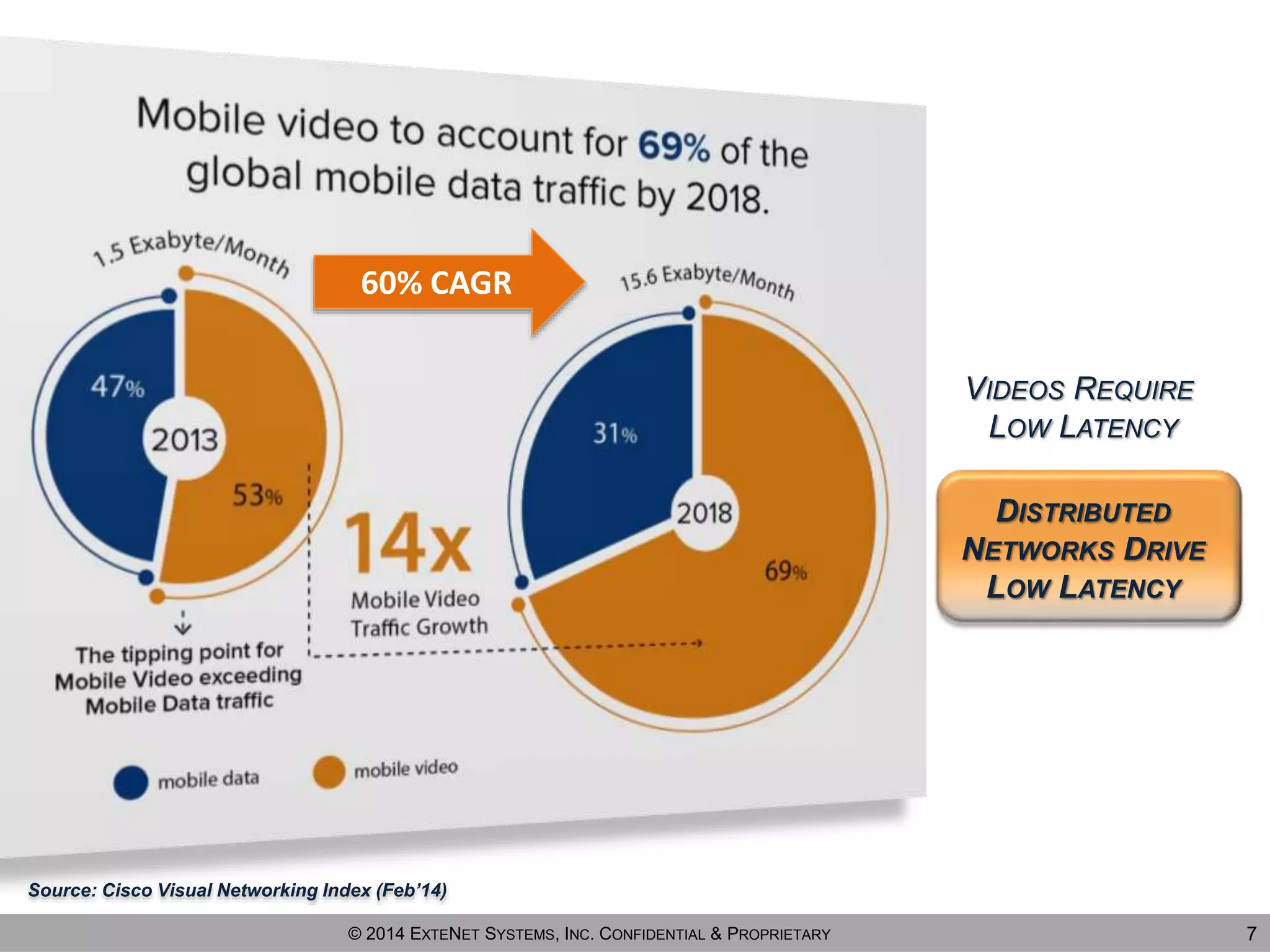 Mobile video to account for 69% of the global mobile data traffic by 2018.

1.5 Exabyte/Month

60% CAGR

15.6 Exabyte/Month

47%

2013

53%

31%

2018

69%

14x
Mobile Video Traffic Growth

The tipping point for Mobile Video exceeding Mobile Data traffic

mobile data

mobile video

VIDEOS REQUIRE LOW LATENCY

DISTRIBUTED NETWORKS DRIVE LOW LATENCY

Source: Cisco Visual Networking Index (Feb'14)

© 2014 EXTENET SYSTEMS, INC. CONFIDENTIAL & PROPRIETARY

7